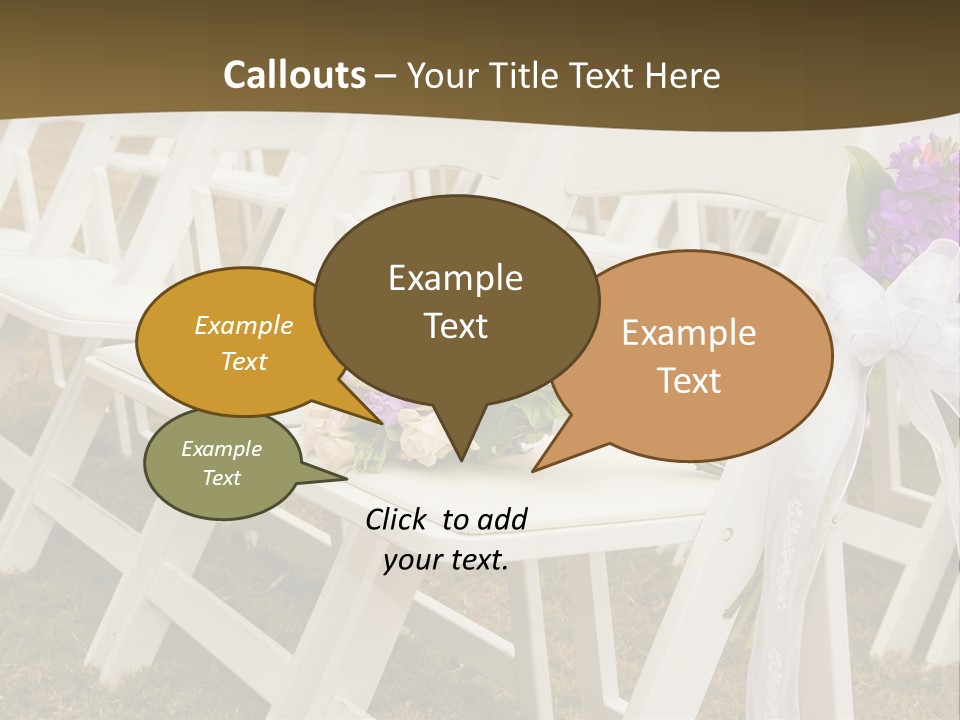 Callouts – Your Title Text Here

Example Text

Example Text

Example Text

Example Text

Click to add your text.